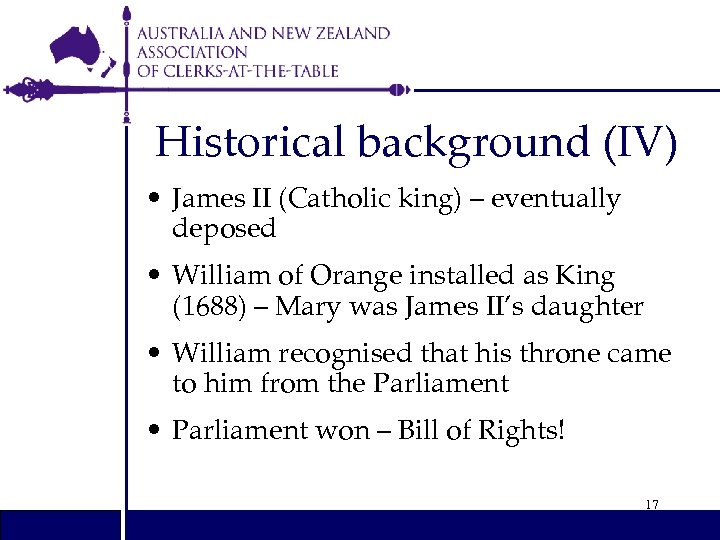 AUSTRALIA AND NEW ZEALAND ASSOCIATION OF CLERKS-AT-THE-TABLE

Historical background (IV)

• James II (Catholic king) – eventually deposed

• William of Orange installed as King (1688) – Mary was James II's daughter

• William recognised that his throne came to him from the Parliament

• Parliament won – Bill of Rights!

17